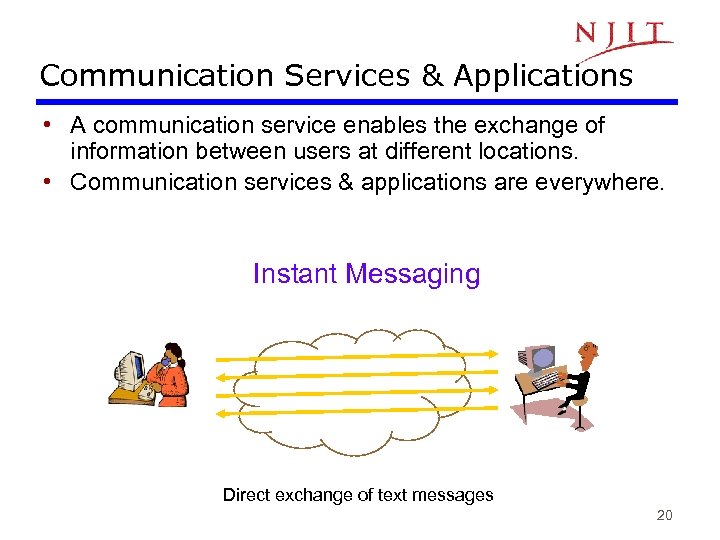 NJIT

Communication Services & Applications

• A communication service enables the exchange of information between users at different locations.
• Communication services & applications are everywhere.

Instant Messaging

Direct exchange of text messages

20